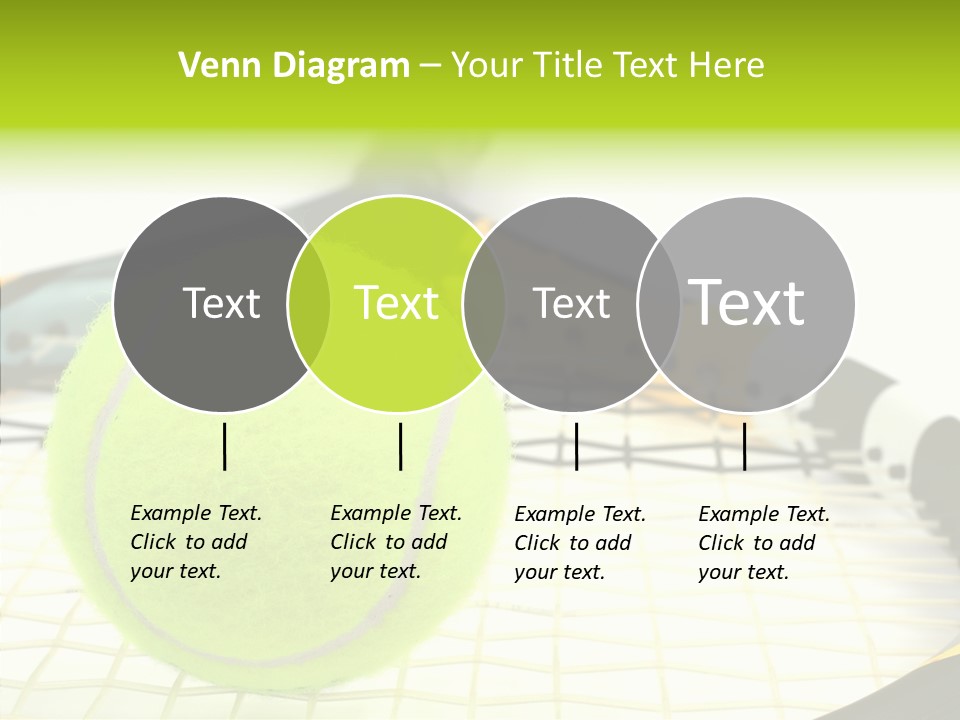 Venn Diagram – Your Title Text Here

Text

Text

Text

Text

Example Text. Click to add your text.

Example Text. Click to add your text.

Example Text. Click to add your text.

Example Text. Click to add your text.